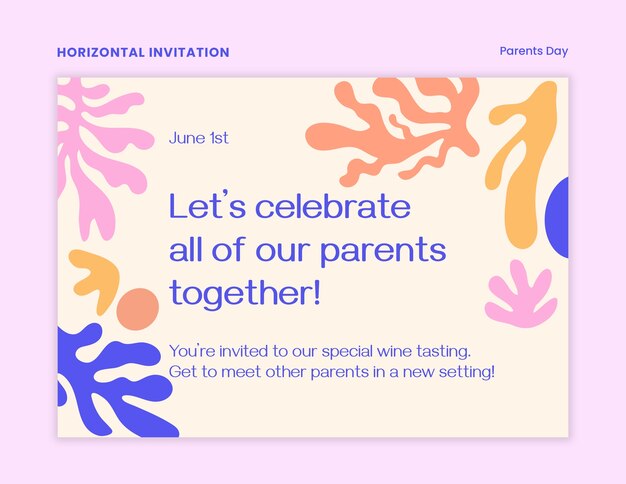 HORIZONTAL INVITATION

Parents Day

June 1st

Let's celebrate all of our parents together!

You're invited to our special wine tasting. Get to meet other parents in a new setting!